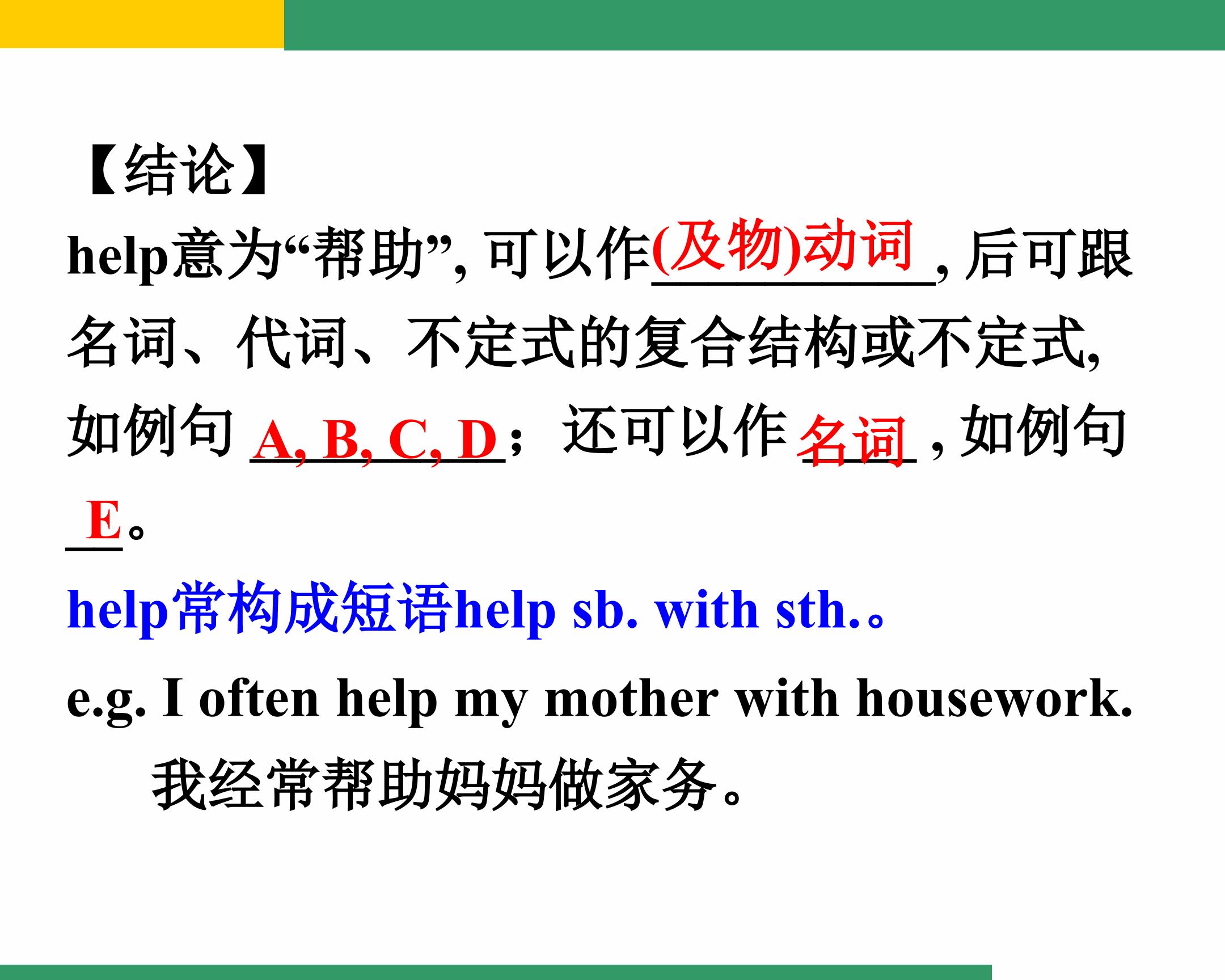 【结论】

help意为“帮助”, 可以作(及物)动词, 后可跟名词、代词、不定式的复合结构或不定式, 如例句 A, B, C, D；还可以作名词, 如例句 E。

help常构成短语help sb. with sth.。

e.g. I often help my mother with housework.

我经常帮助妈妈做家务。